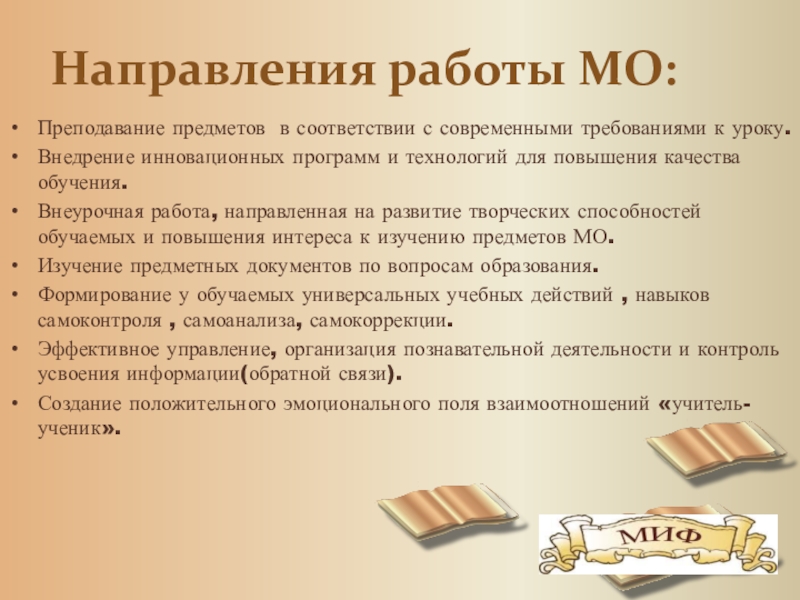 Направления работы МО:

• Преподавание предметов в соответствии с современными требованиями к уроку.
• Внедрение инновационных программ и технологий для повышения качества обучения.
• Внеурочная работа, направленная на развитие творческих способностей обучаемых и повышения интереса к изучению предметов МО.
• Изучение предметных документов по вопросам образования.
• Формирование у обучаемых универсальных учебных действий , навыков самоконтроля , самоанализа, самокоррекции.
• Эффективное управление, организация познавательной деятельности и контроль усвоения информации(обратной связи).
• Создание положительного эмоционального поля взаимоотношений «учитель-ученик».

МИФ